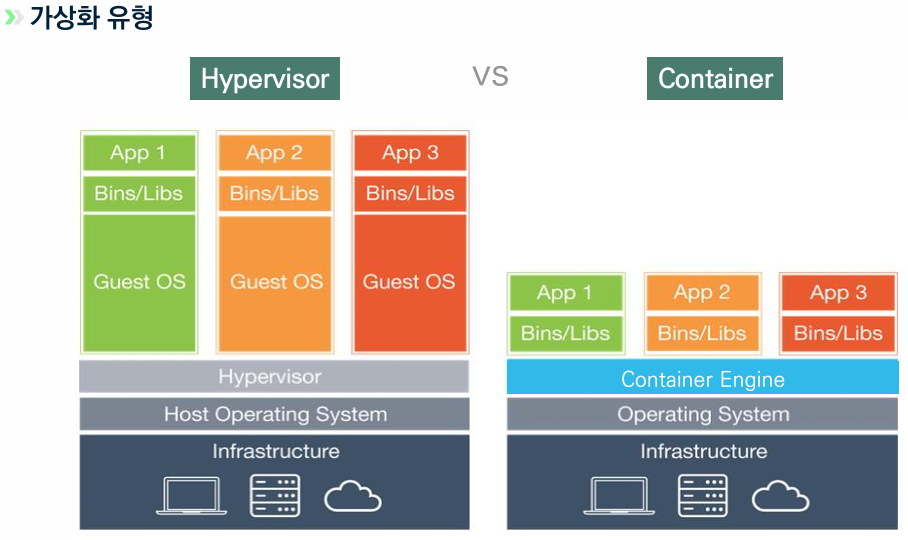 가상화 유형

Hypervisor

VS

Container

App 1
Bins/Libs
Guest OS

App 2
Bins/Libs
Guest OS

App 3
Bins/Libs
Guest OS

Hypervisor

Host Operating System

Infrastructure

App 1
Bins/Libs

App 2
Bins/Libs

App 3
Bins/Libs

Container Engine

Operating System

Infrastructure